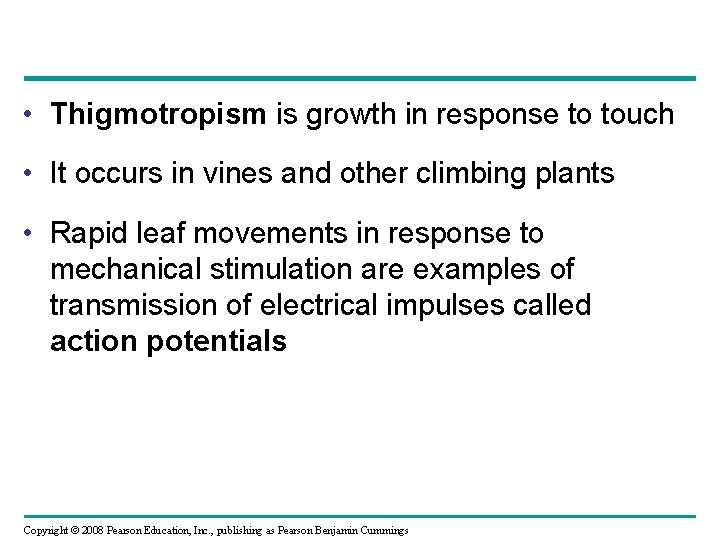 • Thigmotropism is growth in response to touch

• It occurs in vines and other climbing plants

• Rapid leaf movements in response to mechanical stimulation are examples of transmission of electrical impulses called action potentials

Copyright © 2008 Pearson Education, Inc., publishing as Pearson Benjamin Cummings